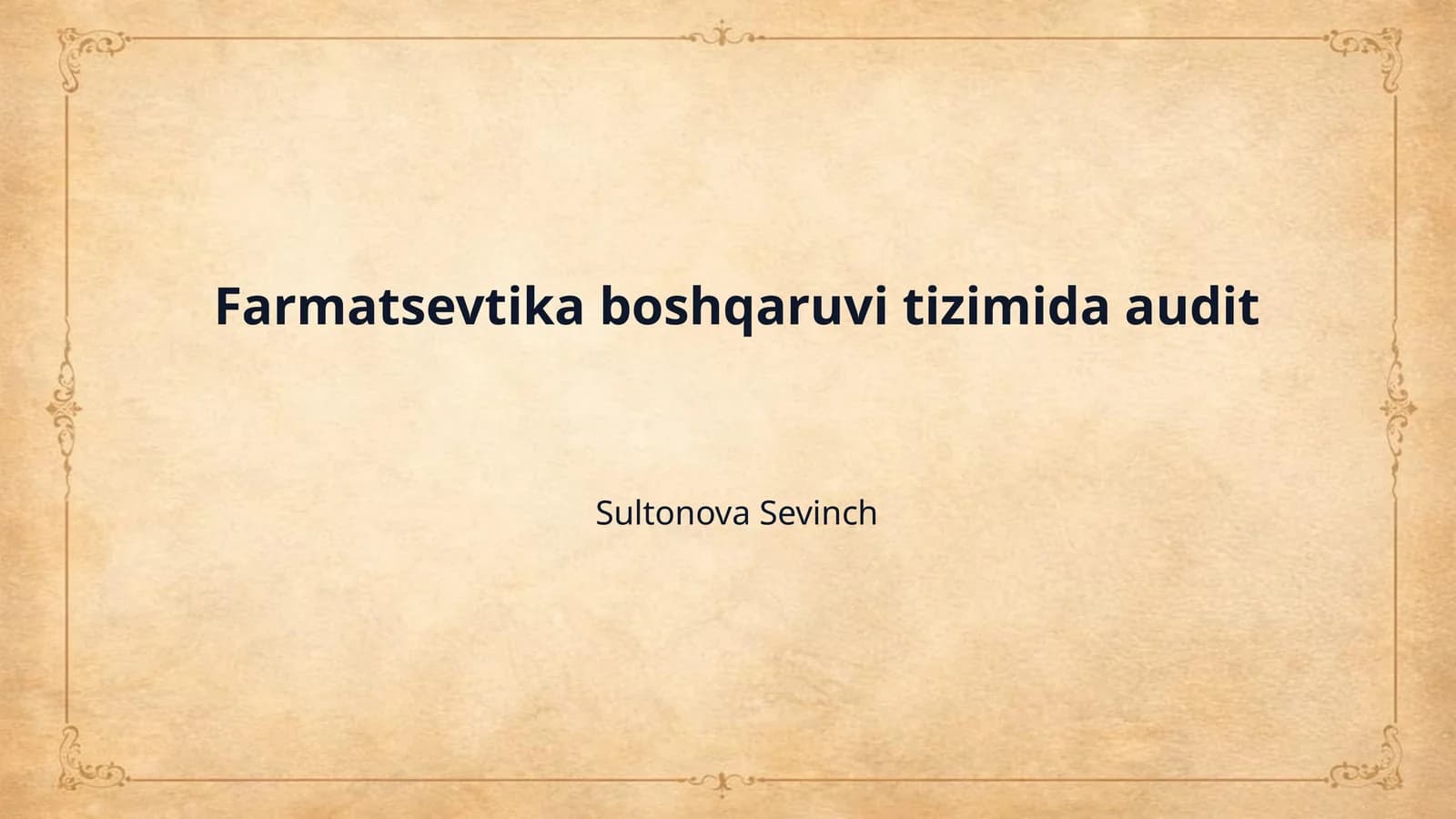 Farmatsevtika boshqaruvi tizimida audit

Sultonova Sevinch